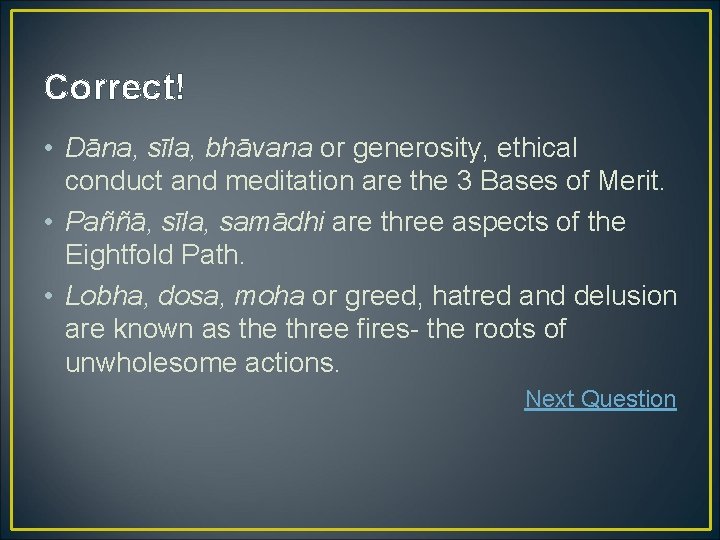 Correct!

• Dāna, sīla, bhāvana or generosity, ethical conduct and meditation are the 3 Bases of Merit.
• Paññā, sīla, samādhi are three aspects of the Eightfold Path.
• Lobha, dosa, moha or greed, hatred and delusion are known as the three fires- the roots of unwholesome actions.

Next Question